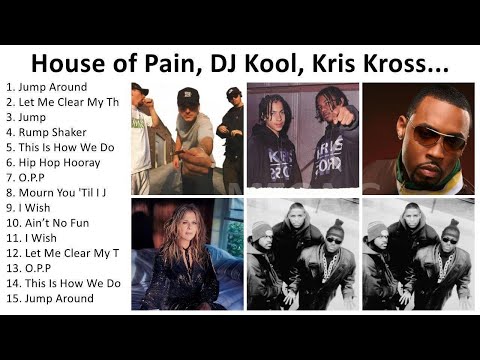 House of Pain, DJ Kool, Kris Kross...

1. Jump Around
2. Let Me Clear My Th
3. Jump
4. Rump Shaker
5. This Is How We Do
6. Hip Hop Hooray
7. O.P.P
8. Mourn You 'Til I J
9. I Wish
10. Ain't No Fun
11. I Wish
12. Let Me Clear My T
13. O.P.P
14. This Is How We Do
15. Jump Around

KRIS KROSS
KRIS KROSS